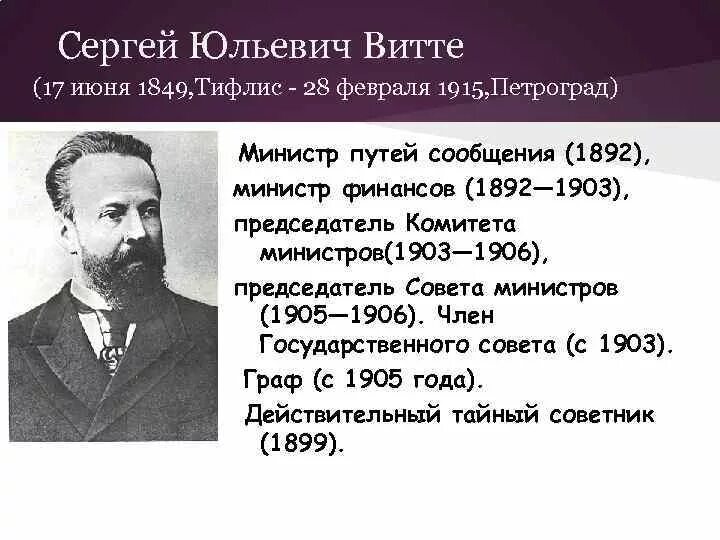 Сергей Юльевич Витте
(17 июня 1849,Тифлис - 28 февраля 1915,Петроград)

Министр путей сообщения (1892),
министр финансов (1892—1903),
председатель Комитета министров(1903—1906),
председатель Совета министров (1905—1906). Член Государственного совета (с 1903).
Граф (с 1905 года).
Действительный тайный советник (1899).